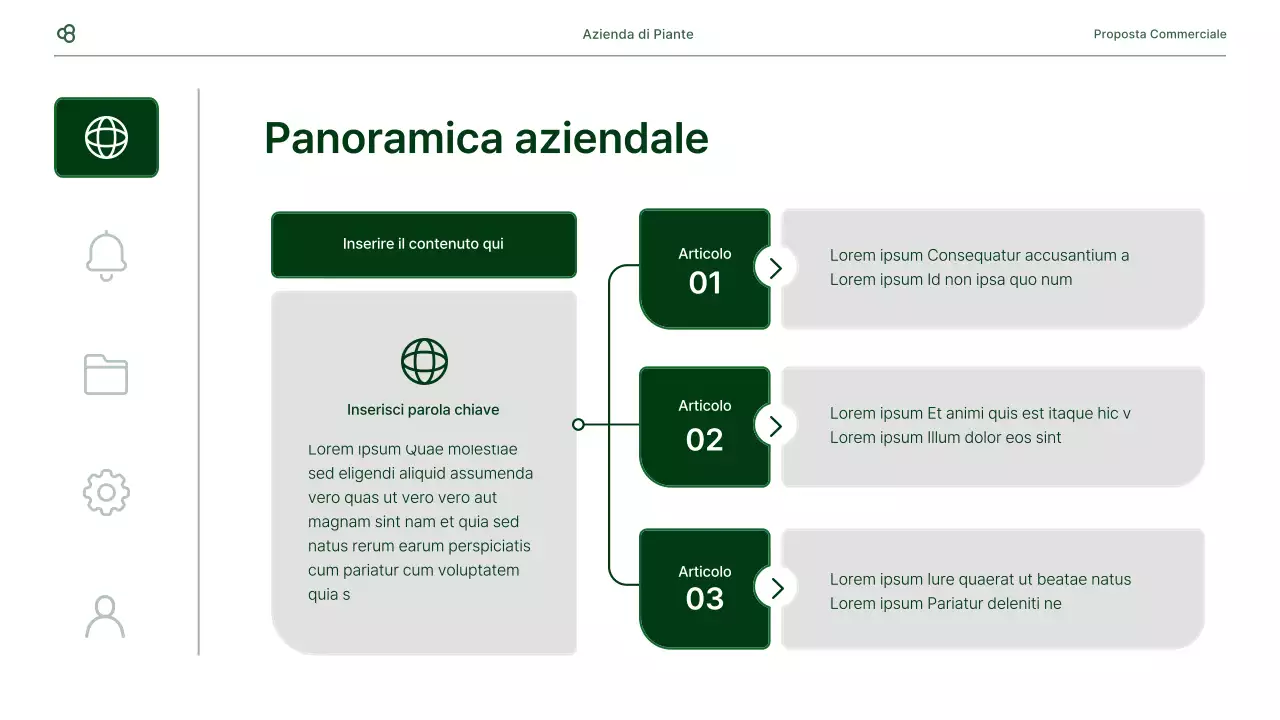 Azienda di Piante

Proposta Commerciale

Panoramica aziendale

Inserire il contenuto qui

Inserisci parola chiave

Lorem ipsum Quae molestiae sed eligendi aliquid assumenda vero quas ut vero vero aut magnam sint nam et quia sed natus rerum earum perspiciatis cum pariatur cum voluptatem quia s

Articolo
01

Lorem ipsum Consequatur accusantium a Lorem ipsum Id non ipsa quo num

Articolo
02

Lorem ipsum Et animi quis est itaque hic v Lorem ipsum Illum dolor eos sint

Articolo
03

Lorem ipsum Iure quaerat ut beatae natus Lorem ipsum Pariatur deleniti ne